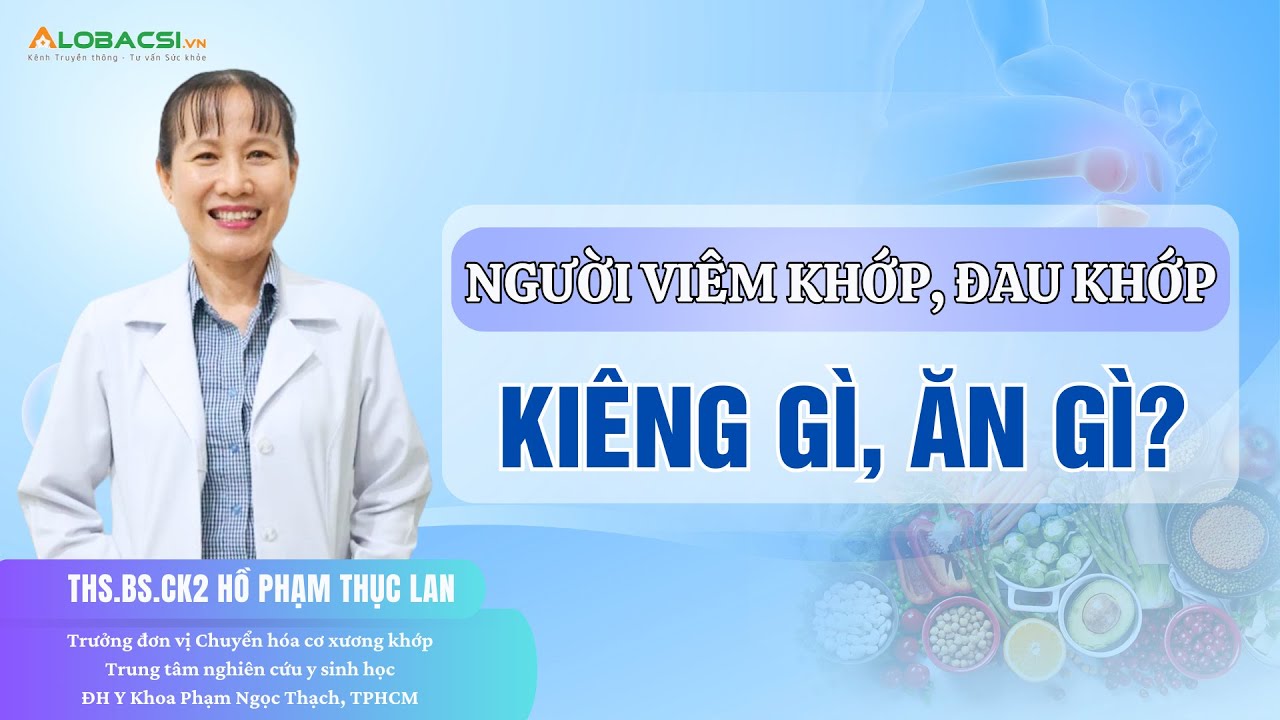 ALOBACSI.VN
Kênh Truyền thông - Tư vấn Sức khỏe

NGƯỜI VIÊM KHỚP, ĐAU KHỚP

KIÊNG GÌ, ĂN GÌ?

THS.BS.CK2 HỒ PHẠM THỤC LAN

Trưởng đơn vị Chuyển hóa cơ xương khớp
Trung tâm nghiên cứu y sinh học
ĐH Y Khoa Phạm Ngọc Thạch, TPHCM